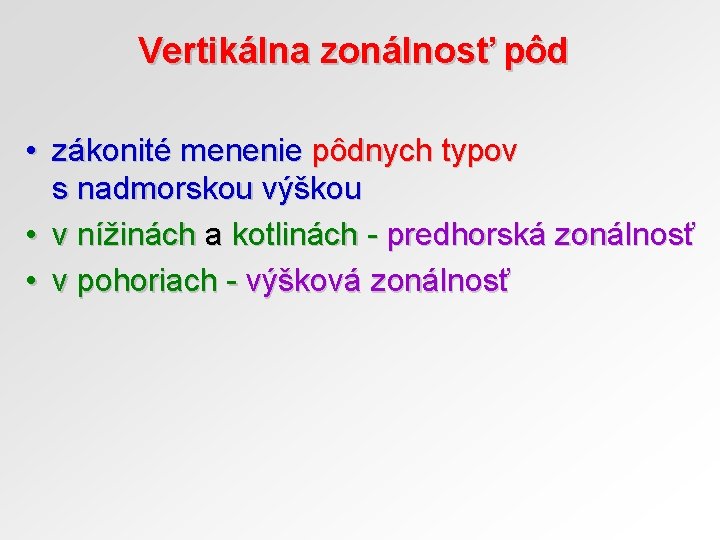 Vertikálna zonálnosť pôd

• zákonité menenie pôdnych typov s nadmorskou výškou
• v nížinách a kotlinách - predhorská zonálnosť
• v pohoriach - výšková zonálnosť